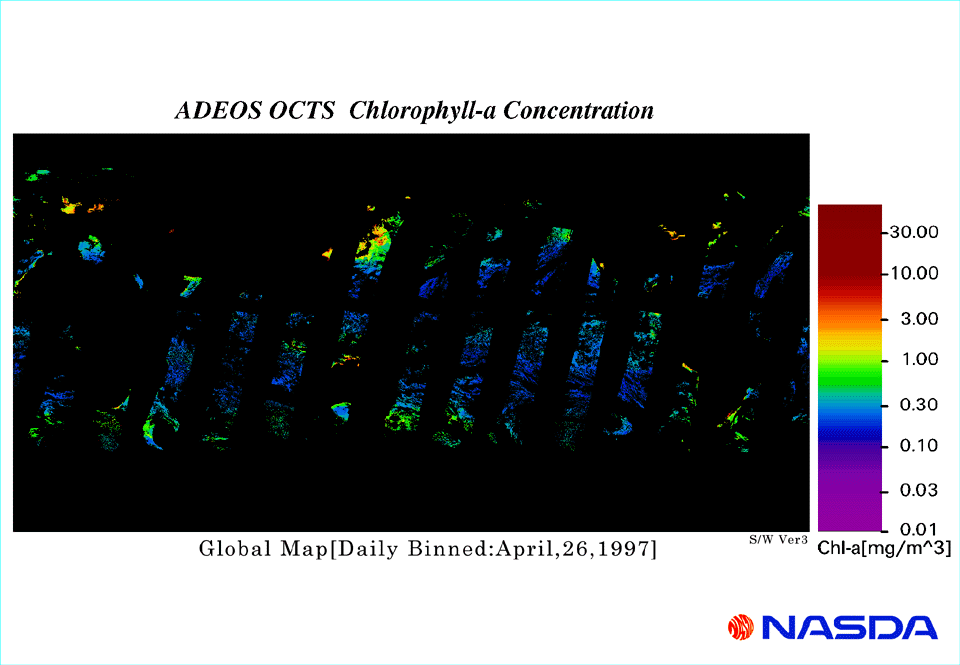 ADEOS OCTS Chlorophyll-a Concentration

30.00
10.00
3.00
1.00
0.30
0.10
0.03
0.01

Global Map[Daily Binned:April,26,1997]

S/W Ver3

Chl-a[mg/m^3]

NASDA